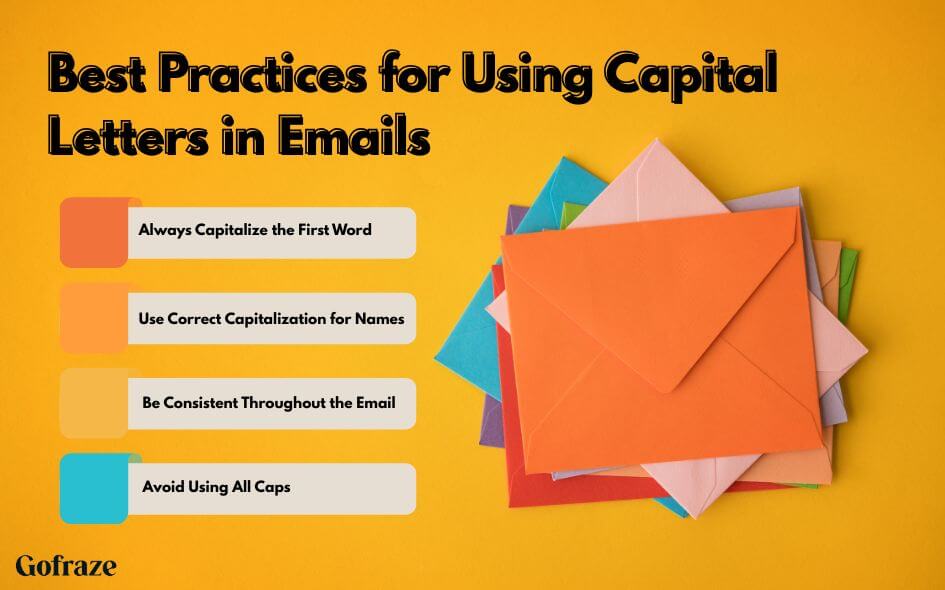 Best Practices for Using Capital Letters in Emails

Always Capitalize the First Word

Use Correct Capitalization for Names

Be Consistent Throughout the Email

Avoid Using All Caps

Gofraze